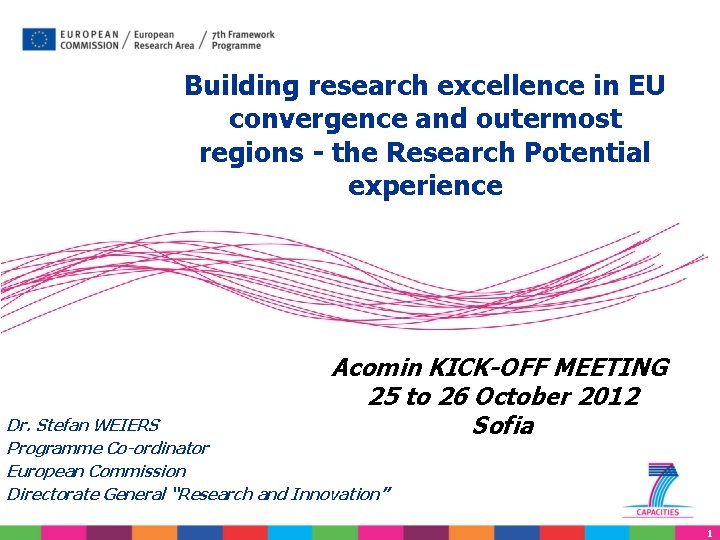 EUROPEAN COMMISSION / European Research Area / 7th Framework Programme

Building research excellence in EU convergence and outermost regions - the Research Potential experience

Acomin KICK-OFF MEETING
25 to 26 October 2012
Sofia

Dr. Stefan WEIERS
Programme Co-ordinator
European Commission
Directorate General "Research and Innovation"

CAPACITIES

1